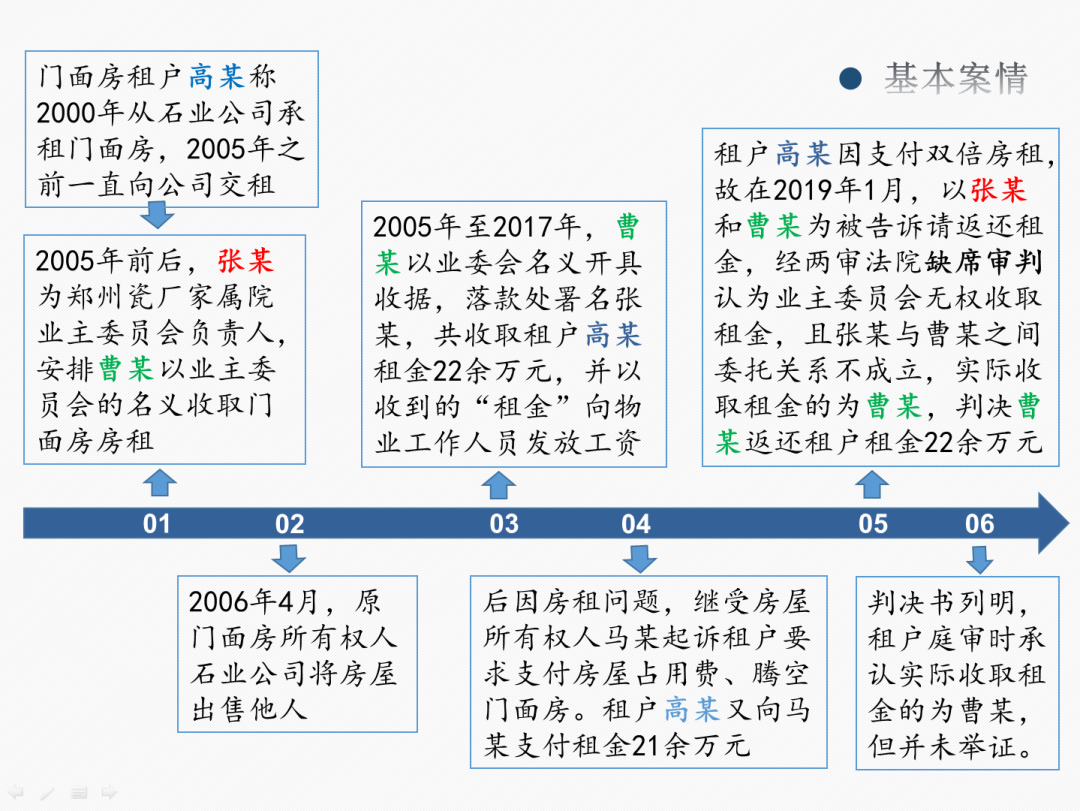 基本案情

门面房租户高某称2000年从石业公司承租门面房，2005年之前一直向公司交租

2005年前后，张某为郑州瓷厂家属院业主委员会负责人，安排曹某以业主委员会的名义收取门面房房租

2005年至2017年，曹某以业委会名义开具收据，落款处署名张某，共收取租户高某租金22余万元，并以收到的“租金”向物业工作人员发放工资

租户高某因支付双倍房租，故在2019年1月，以张某和曹某为被告诉请返还租金，经两审法院缺席审判认为业主委员会无权收取租金，且张某与曹某之间委托关系不成立，实际收取租金的为曹某，判决曹某返还租户租金22余万元

01 02 03 04 05 06

2006年4月，原门面房所有权人石业公司将房屋出售他人

后因房租问题，继受房屋所有权人马某起诉租户要求支付房屋占用费、腾空门面房。租户高某又向马某支付租金21余万元

判决书列明，租户庭审时承认实际收取租金的为曹某，但并未举证。